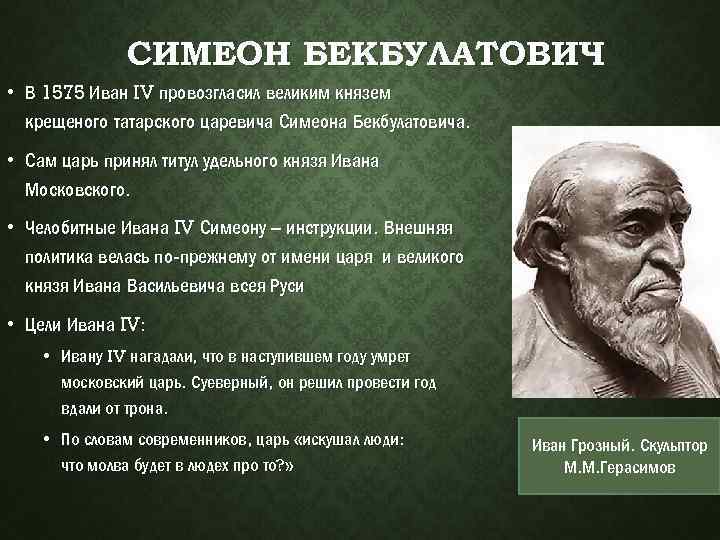 СИМЕОН БЕКБУЛАТОВИЧ

• В 1575 Иван IV провозгласил великим князем крещеного татарского царевича Симеона Бекбулатовича.

• Сам царь принял титул удельного князя Ивана Московского.

• Челобитные Ивана IV Симеону – инструкции. Внешняя политика велась по-прежнему от имени царя и великого князя Ивана Васильевича всея Руси

• Цели Ивана IV:

• Ивану IV нагадали, что в наступившем году умрет московский царь. Суеверный, он решил провести год вдали от трона.

• По словам современников, царь «искушал люди: что молва будет в людех про то?»

Иван Грозный. Скульптор М.М.Герасимов